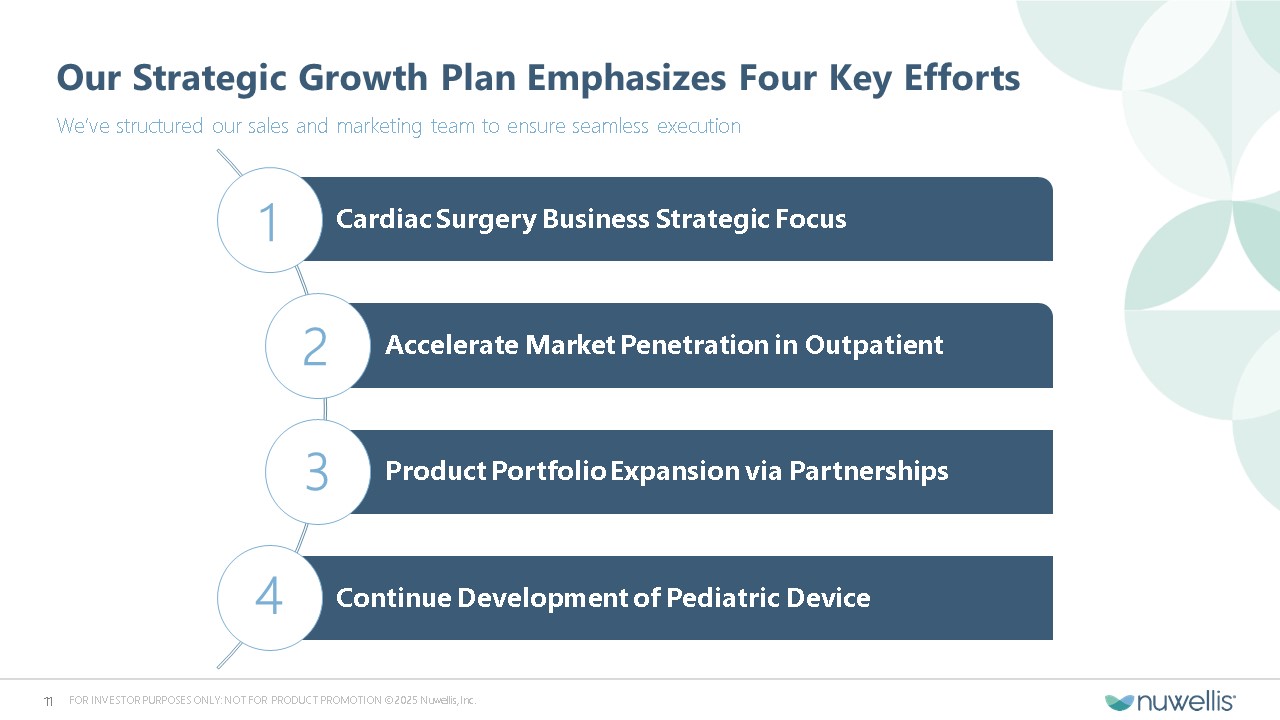 Our Strategic Growth Plan Emphasizes Four Key Efforts

We've structured our sales and marketing team to ensure seamless execution

1 Cardiac Surgery Business Strategic Focus

2 Accelerate Market Penetration in Outpatient

3 Product Portfolio Expansion via Partnerships

4 Continue Development of Pediatric Device

11 FOR INVESTOR PURPOSES ONLY: NOT FOR PRODUCT PROMOTION ©2025 Nuwellis, Inc.

nuwellis